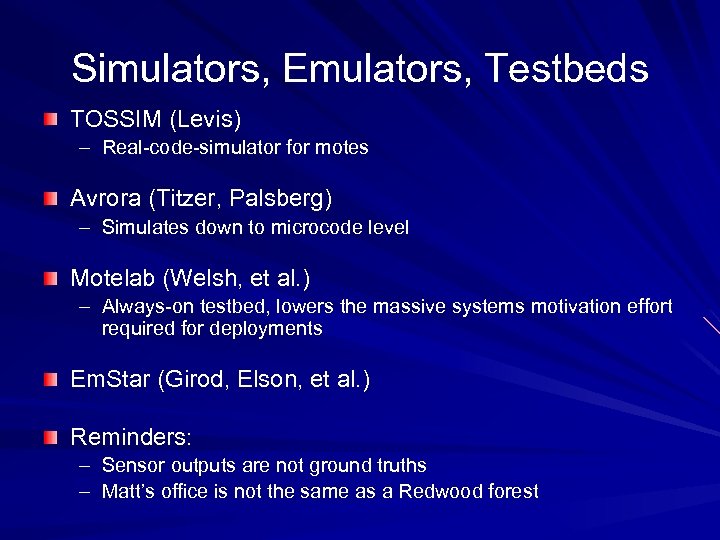 Simulators, Emulators, Testbeds

TOSSIM (Levis)
– Real-code-simulator for motes

Avrora (Titzer, Palsberg)
– Simulates down to microcode level

Motelab (Welsh, et al.)
– Always-on testbed, lowers the massive systems motivation effort required for deployments

EmStar (Girod, Elson, et al.)

Reminders:
– Sensor outputs are not ground truths
– Matt's office is not the same as a Redwood forest